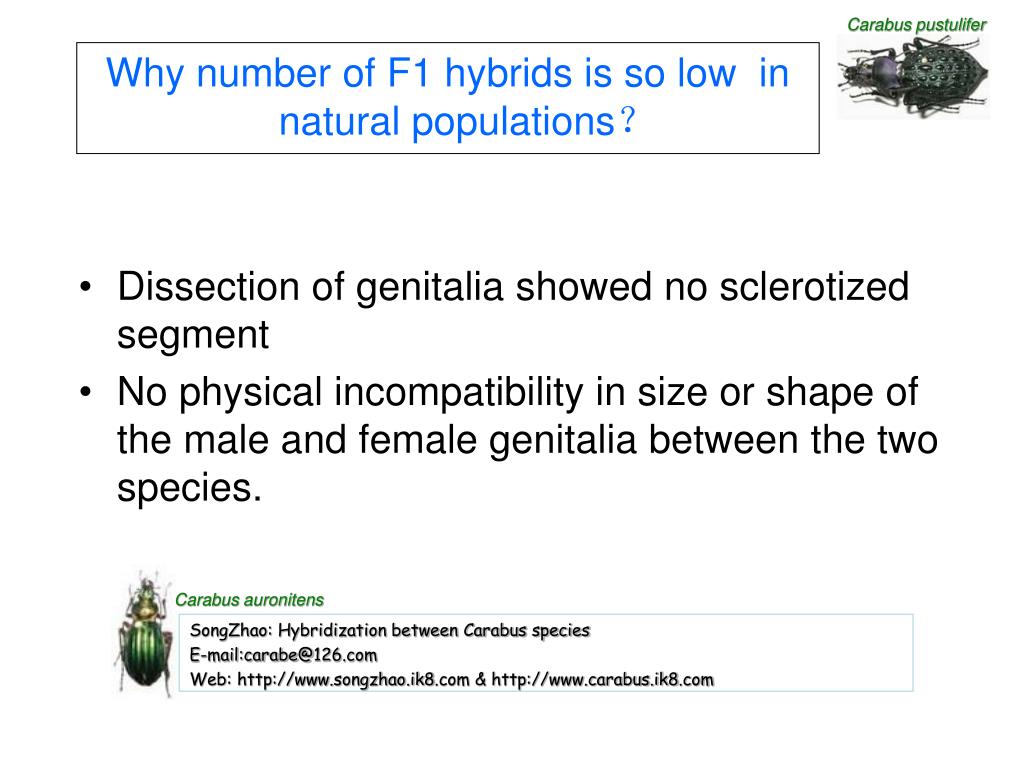 Carabus pustulifer

Why number of F1 hybrids is so low in natural populations？

• Dissection of genitalia showed no sclerotized segment
• No physical incompatibility in size or shape of the male and female genitalia between the two species.

Carabus auronitens

SongZhao: Hybridization between Carabus species
E-mail:carabe@126.com
Web: http://www.songzhao.ik8.com & http://www.carabus.ik8.com